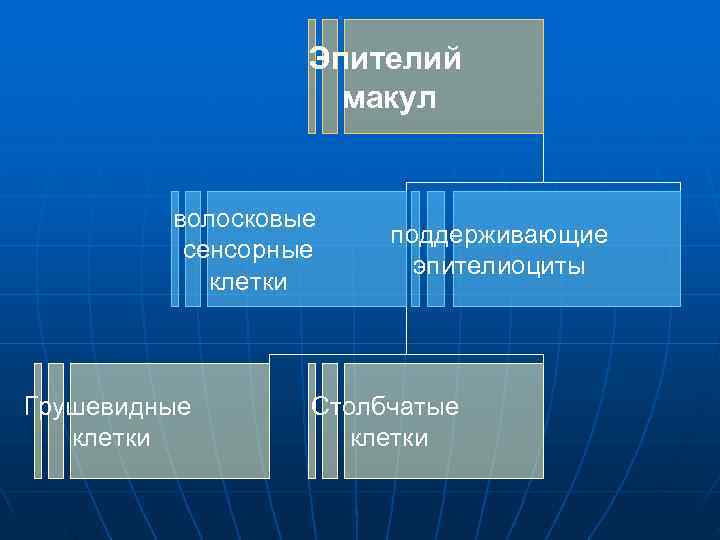 Эпителий макул

волосковые сенсорные клетки

поддерживающие эпителиоциты

Грушевидные клетки

Столбчатые клетки